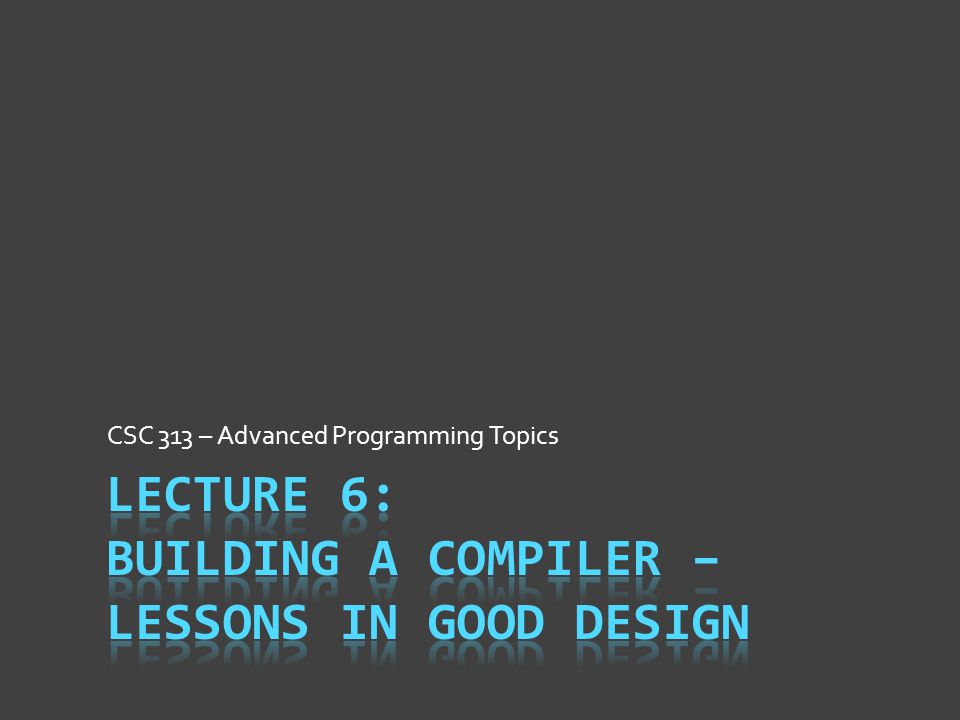 CSC 313 – Advanced Programming Topics

LECTURE 6:
BUILDING A COMPILER –
LESSONS IN GOOD DESIGN